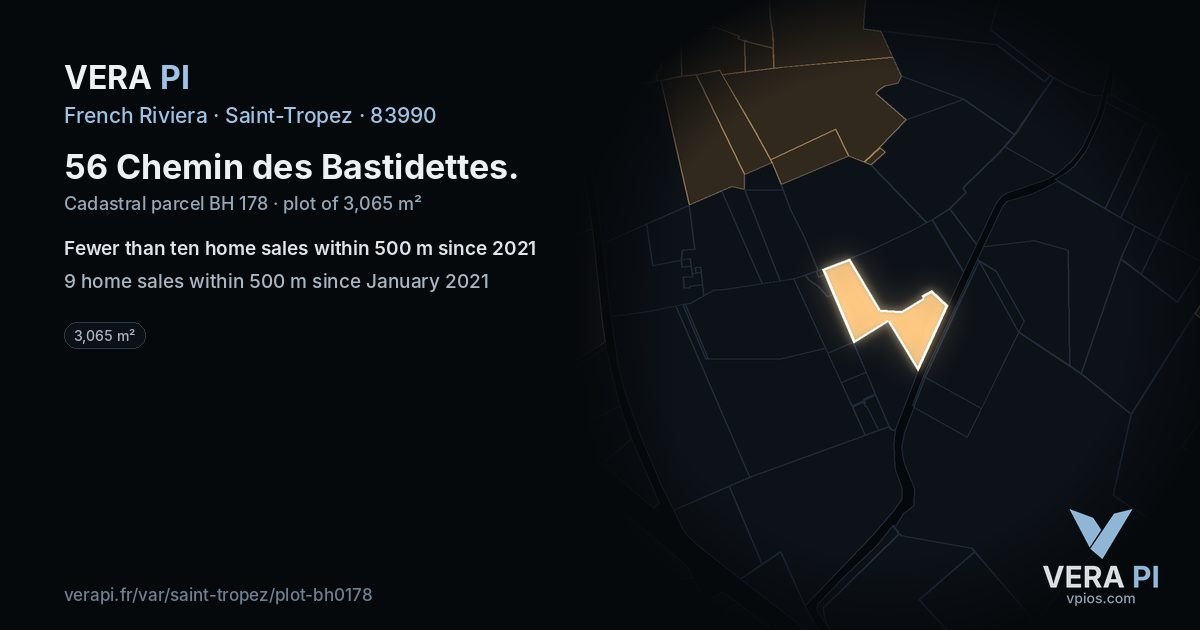 VERA PI

French Riviera · Saint-Tropez · 83990

56 Chemin des Bastidettes.

Cadastral parcel BH 178 · plot of 3,065 m²

Fewer than ten home sales within 500 m since 2021

9 home sales within 500 m since January 2021

3,065 m²

verapi.fr/var/saint-tropez/plot-bh0178

VERA PI
vpios.com